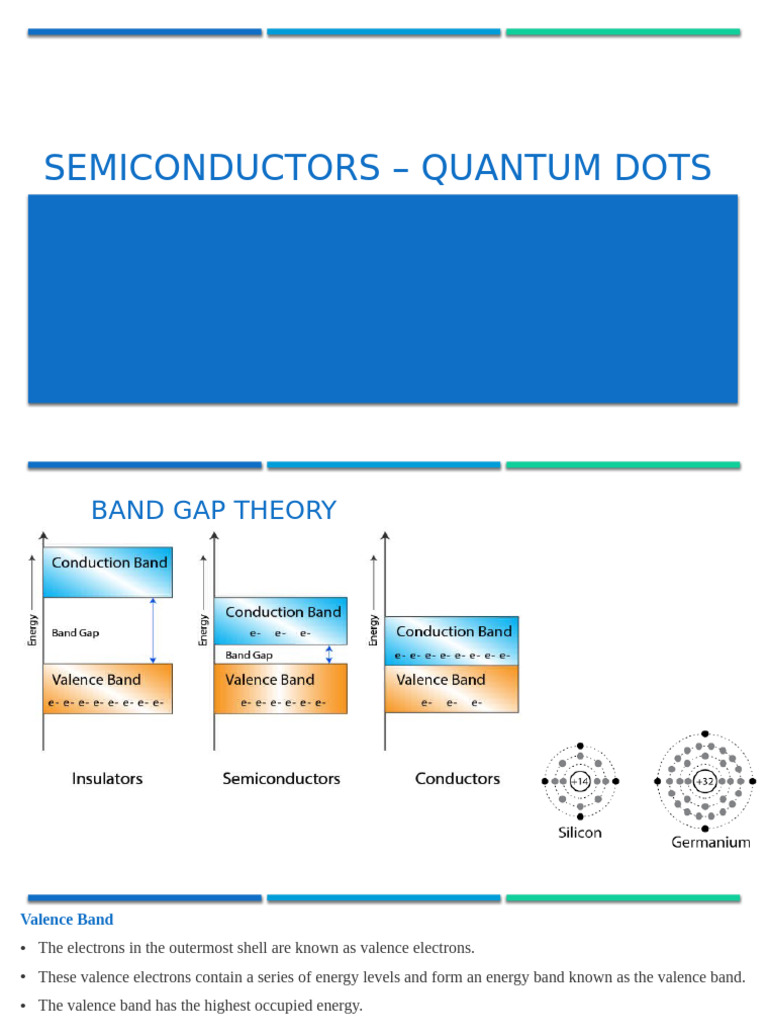 SEMICONDUCTORS – QUANTUM DOTS

BAND GAP THEORY

Energy

Conduction Band

Band Gap

Valence Band

e- e- e- e- e- e- e- e-

Insulators

Energy

Conduction Band

e- e- e-

Band Gap

Valence Band

e- e- e- e- e- e-

Semiconductors

Energy

Conduction Band

e- e- e- e- e- e- e- e-

Valence Band

e- e- e-

Conductors

+14

Silicon

+32

Germanium

Valence Band

• The electrons in the outermost shell are known as valence electrons.

• These valence electrons contain a series of energy levels and form an energy band known as the valence band.

• The valence band has the highest occupied energy.